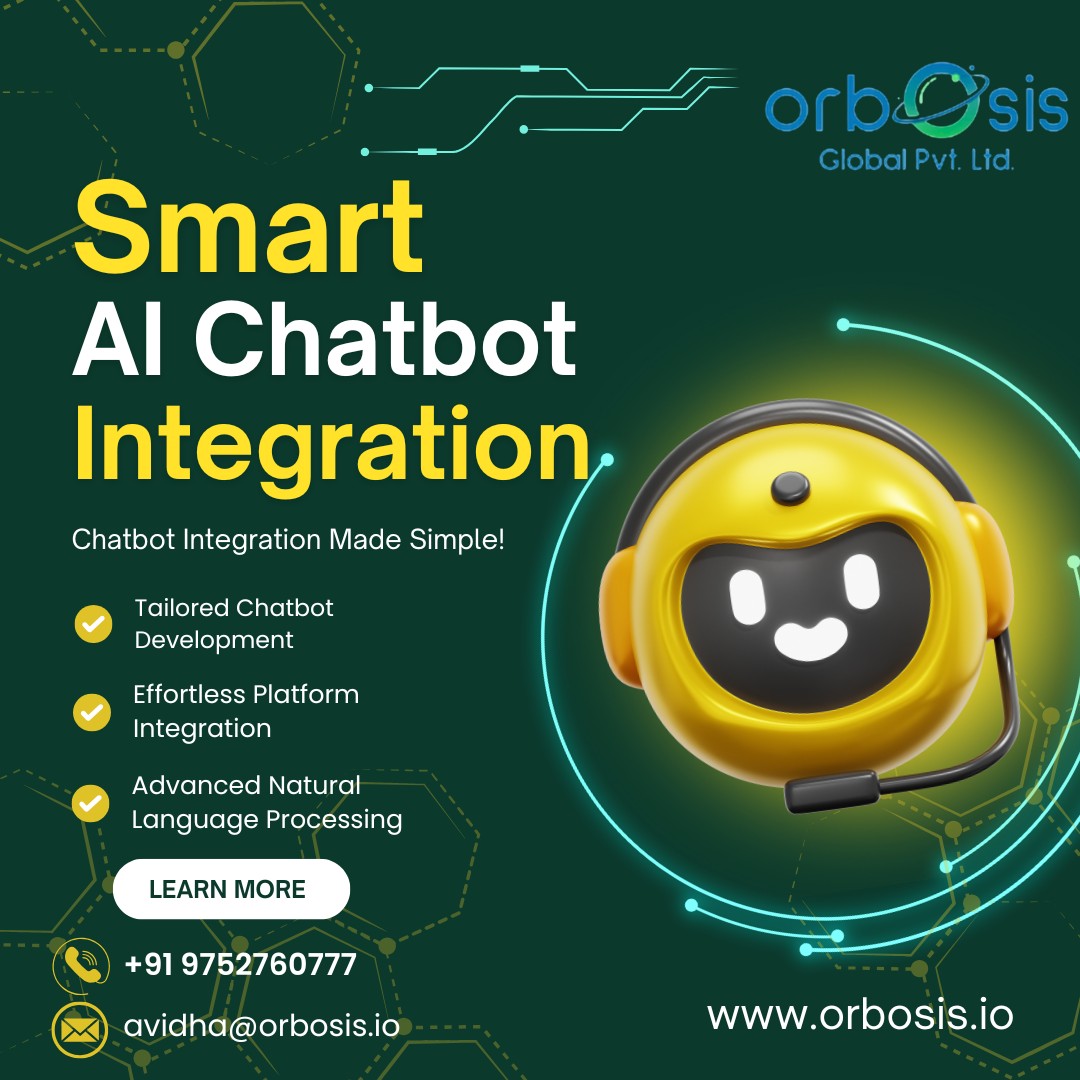 orbosis
Global Pvt. Ltd.

Smart
AI Chatbot
Integration

Chatbot Integration Made Simple!

Tailored Chatbot Development

Effortless Platform Integration

Advanced Natural Language Processing

LEARN MORE

+91 9752760777

avidha@orbosis.io

www.orbosis.io